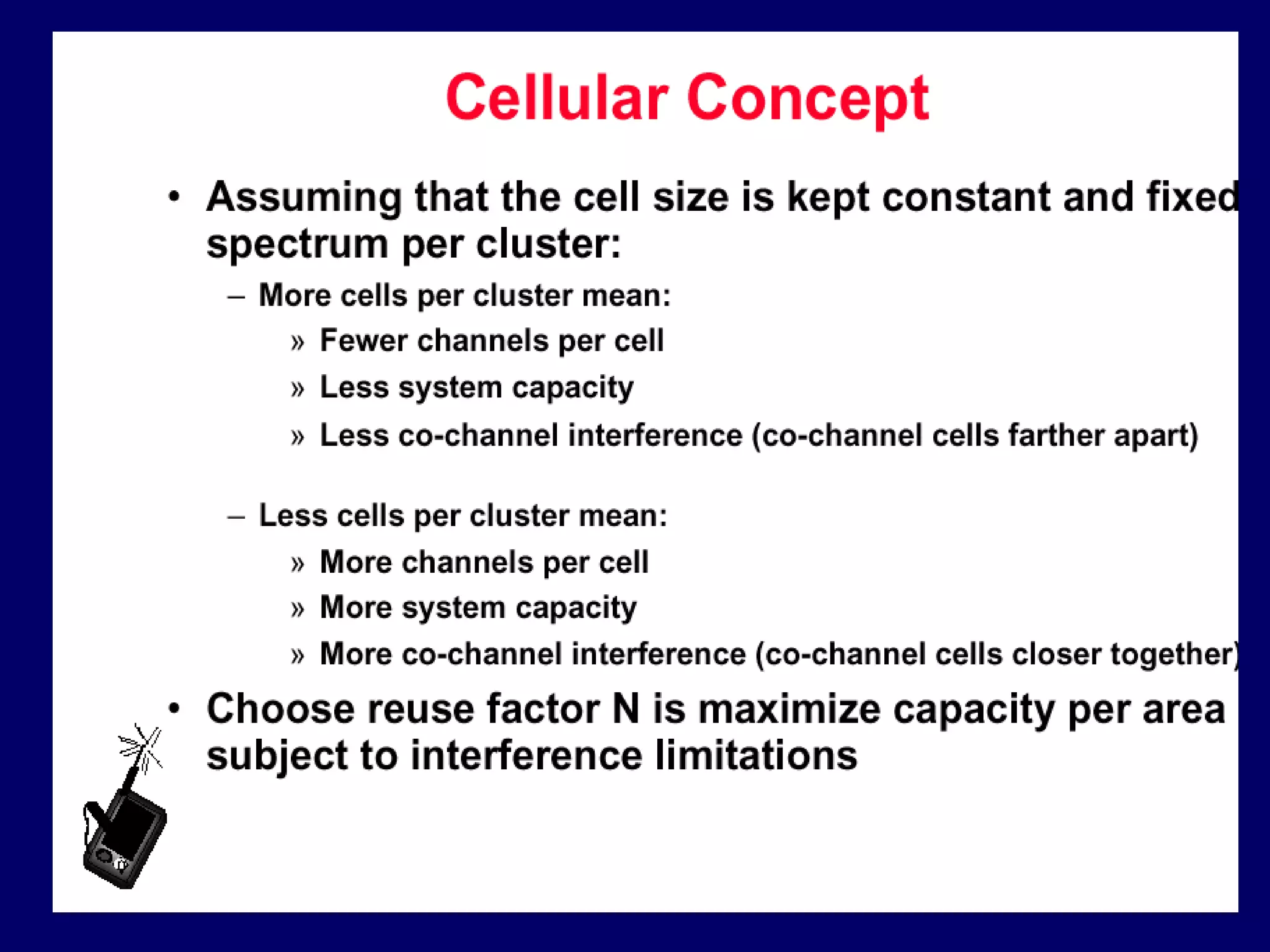 Cellular Concept

• Assuming that the cell size is kept constant and fixed spectrum per cluster:

– More cells per cluster mean:

» Fewer channels per cell

» Less system capacity

» Less co-channel interference (co-channel cells farther apart)

– Less cells per cluster mean:

» More channels per cell

» More system capacity

» More co-channel interference (co-channel cells closer together)

• Choose reuse factor N is maximize capacity per area subject to interference limitations